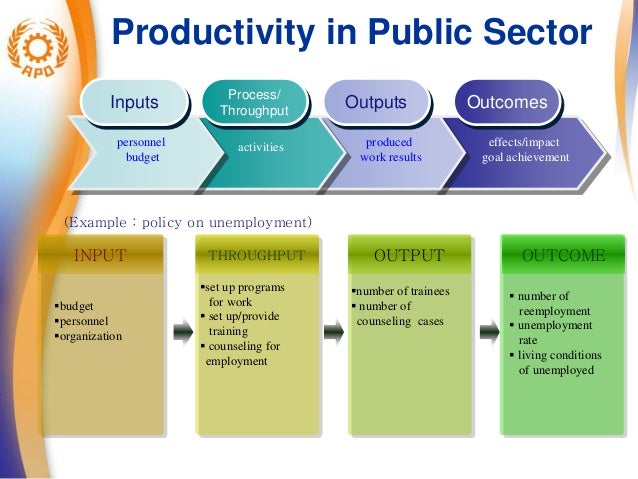 APO

Productivity in Public Sector

Inputs
personnel
budget

Process/
Throughput
activities

Outputs
produced
work results

Outcomes
effects/impact
goal achievement

(Example : policy on unemployment)

INPUT
▪budget
▪personnel
▪organization

THROUGHPUT
▪set up programs for work
▪ set up/provide training
▪ counseling for employment

OUTPUT
▪number of trainees
▪ number of counseling cases

OUTCOME
▪ number of reemployment
▪ unemployment rate
▪ living conditions of unemployed